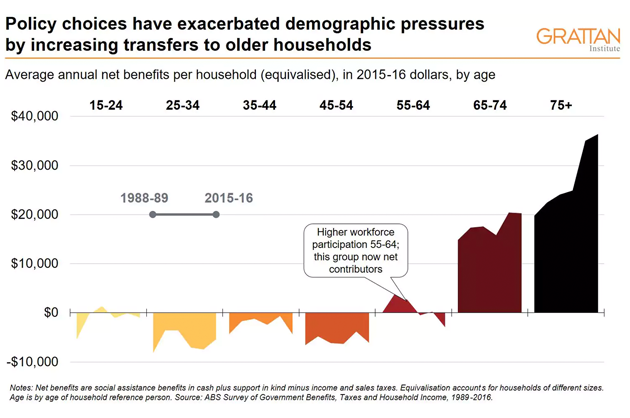 Policy choices have exacerbated demographic pressures by increasing transfers to older households

GRATTAN
Institute

Average annual net benefits per household (equivalised), in 2015-16 dollars, by age

15-24
25-34
35-44
45-54
55-64
65-74
75+

$40,000
$30,000
$20,000
$10,000
$0
-$10,000

1988-89
2015-16

Higher workforce participation 55-64; this group now net contributors

Notes: Net benefits are social assistance benefits in cash plus support in kind minus income and sales taxes. Equivalisation accounts for households of different sizes. Age is by age of household reference person. Source: ABS Survey of Government Benefits, Taxes and Household Income, 1989-2016.